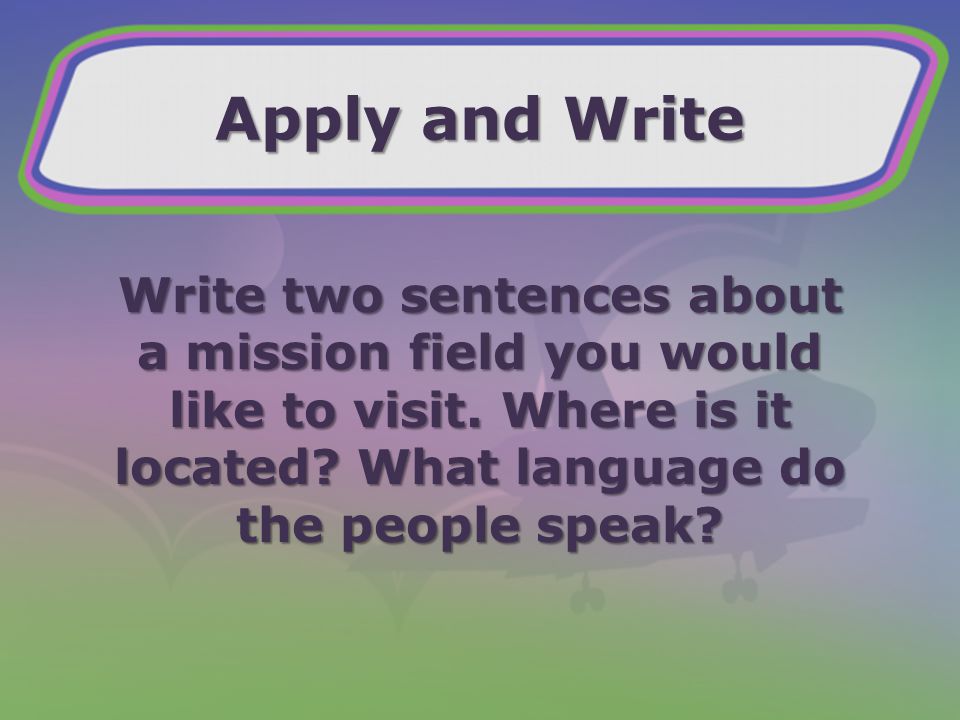 Apply and Write

Write two sentences about a mission field you would like to visit. Where is it located? What language do the people speak?